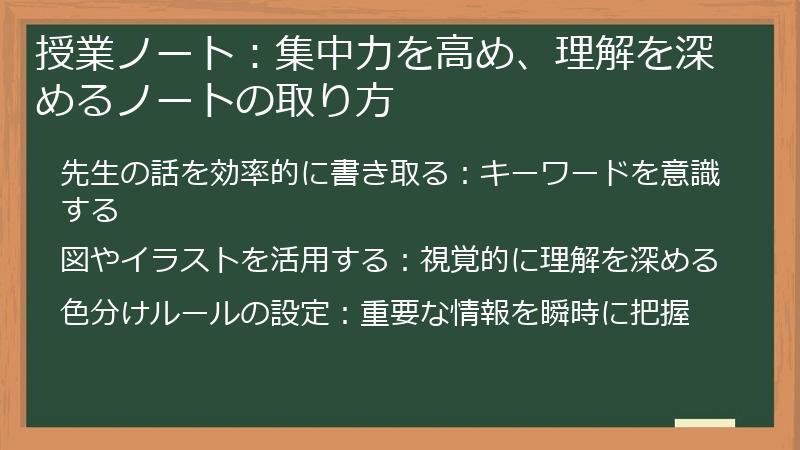 授業ノート：集中力を高め、理解を深めるノートの取り方

先生の話を効率的に書き取る：キーワードを意識する

図やイラストを活用する：視覚的に理解を深める

色分けルールの設定：重要な情報を瞬時に把握